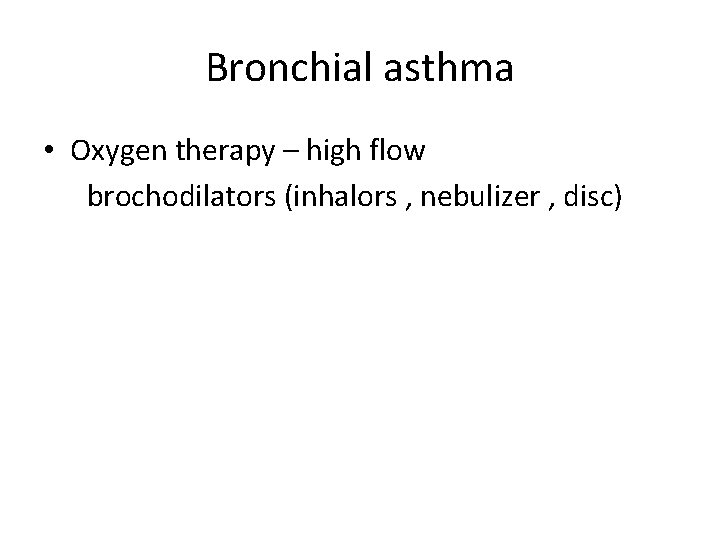 Bronchial asthma

• Oxygen therapy – high flow
brochodilators (inhalors , nebulizer , disc)